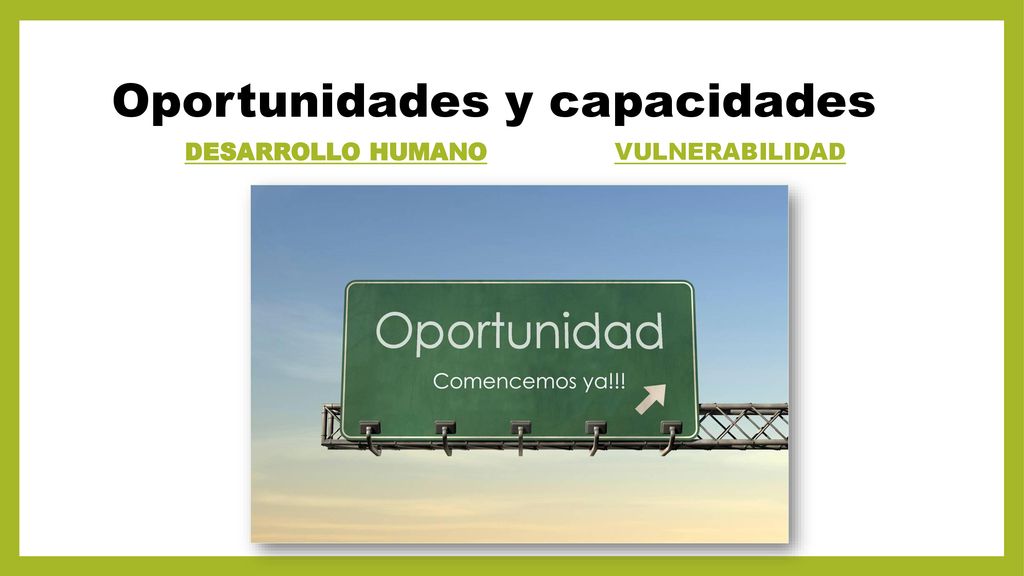 Oportunidades y capacidades

DESARROLLO HUMANO

VULNERABILIDAD

Oportunidad

Comencemos ya!!!